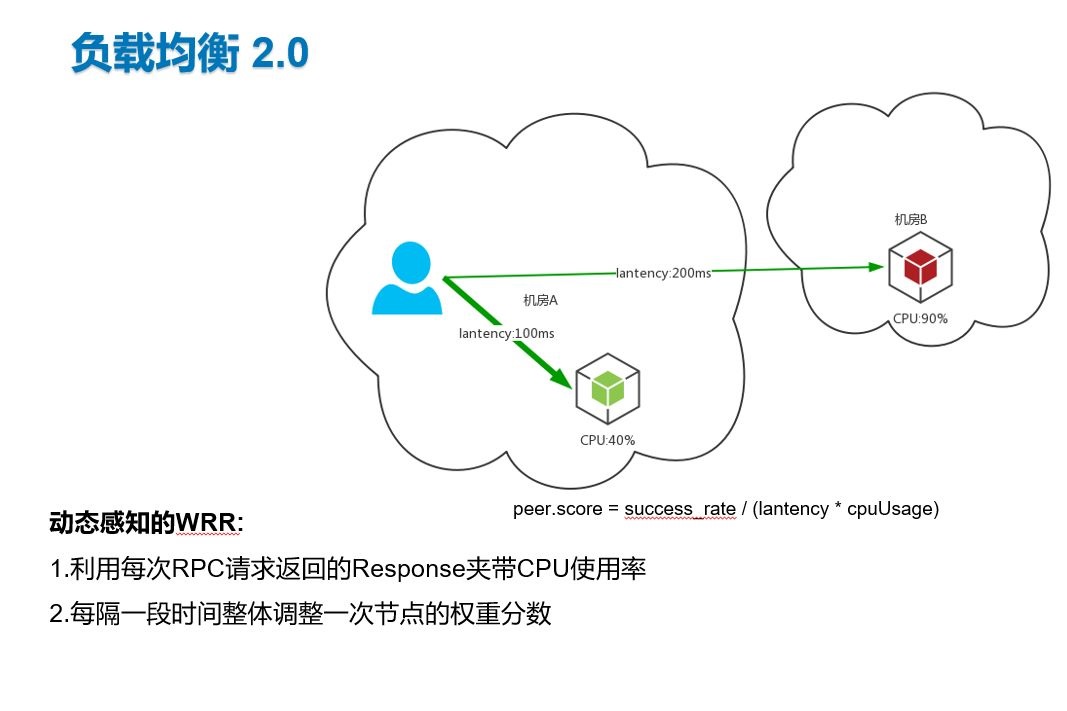 负载均衡 2.0

机房B

lantency:200ms

机房A

lantency:100ms

CPU:90%

CPU:40%

peer.score = success_rate / (lantency * cpuUsage)

动态感知的WRR:

1.利用每次RPC请求返回的Response夹带CPU使用率

2.每隔一段时间整体调整一次节点的权重分数